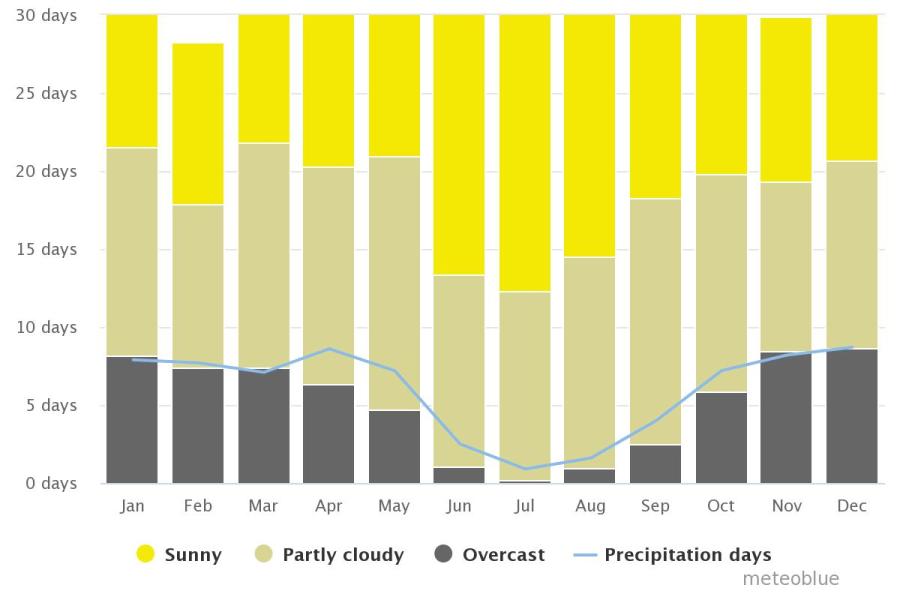 30 days
25 days
20 days
15 days
10 days
5 days
0 days

Jan Feb Mar Apr May Jun Jul Aug Sep Oct Nov Dec

Sunny Partly cloudy Overcast Precipitation days

meteoblue